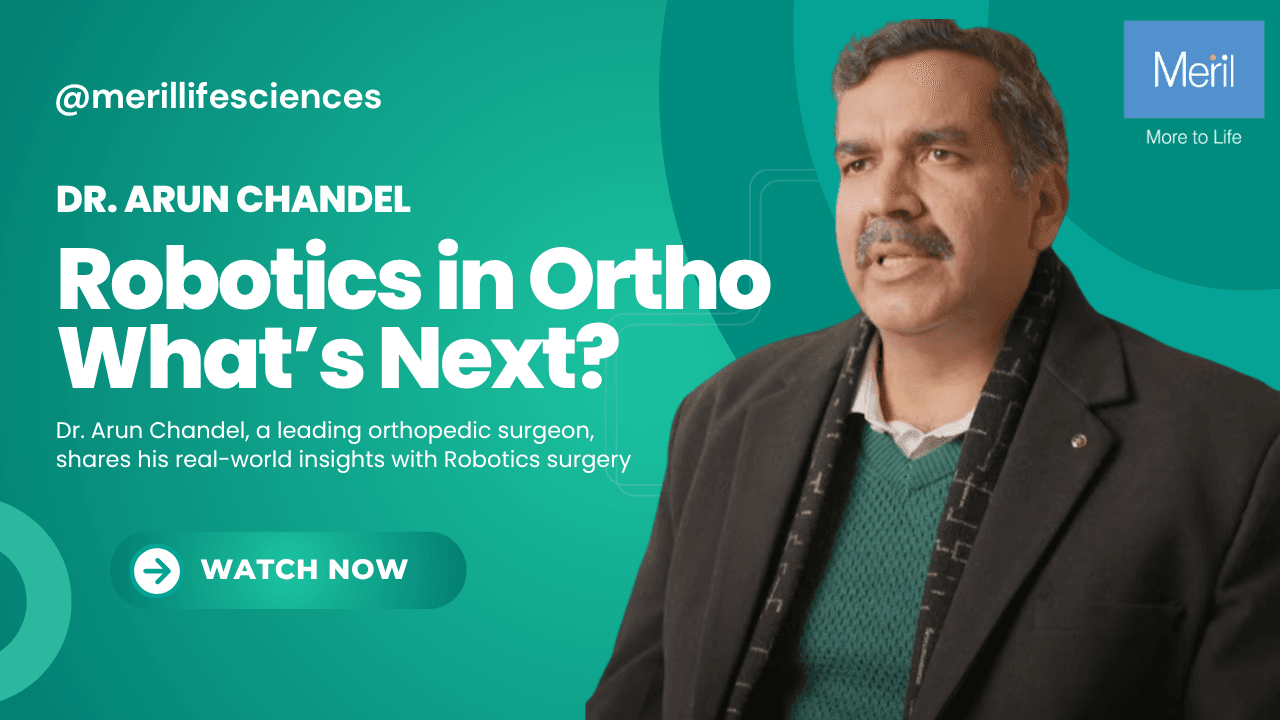 @merillifesciences

Meril

More to Life

DR. ARUN CHANDEL

Robotics in Ortho What's Next?

Dr. Arun Chandel, a leading orthopedic surgeon, shares his real-world insights with Robotics surgery

WATCH NOW